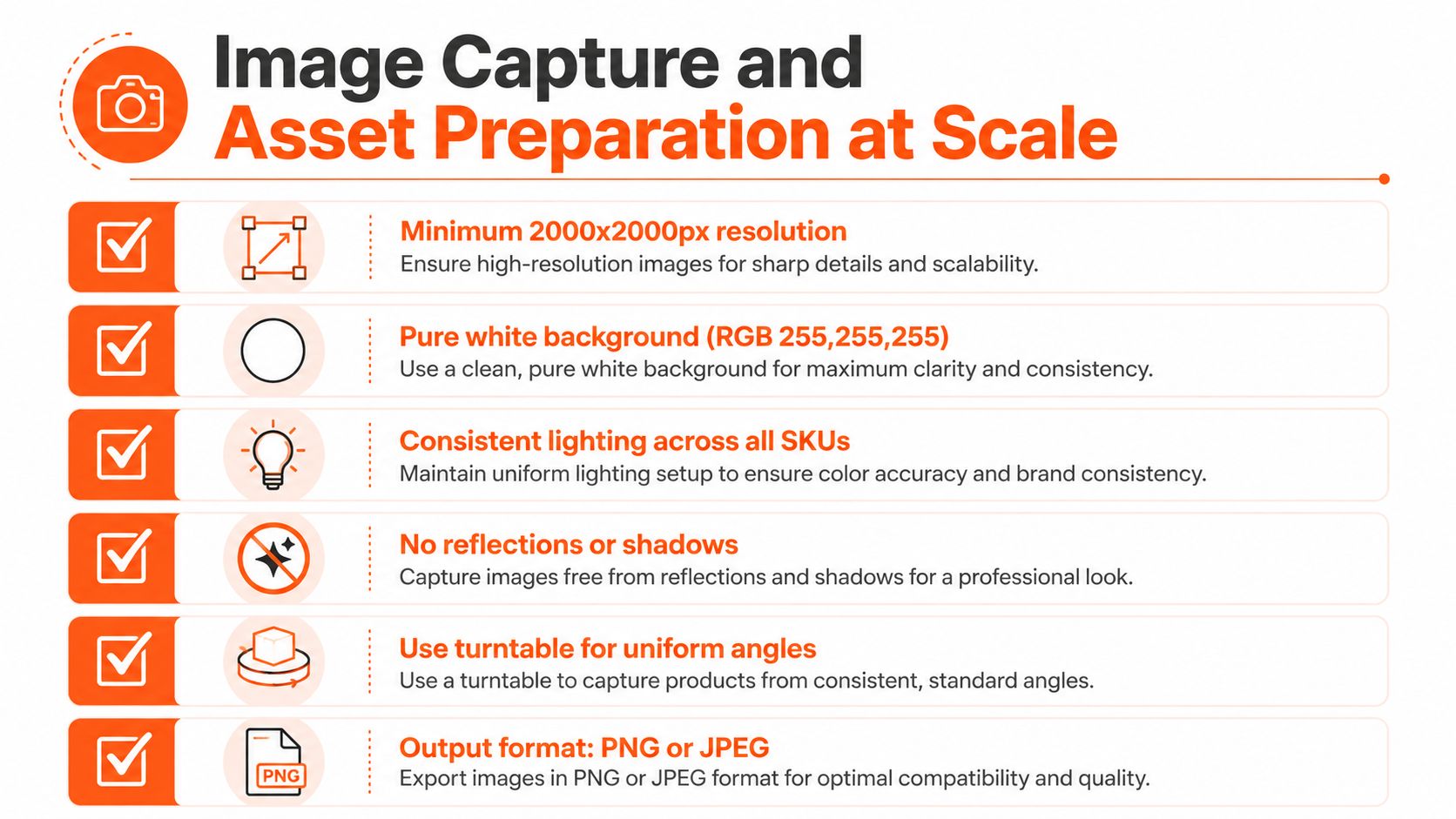 Image Capture and
Asset Preparation at Scale

Minimum 2000x2000px resolution
Ensure high-resolution images for sharp details and scalability.

Pure white background (RGB 255,255,255)
Use a clean, pure white background for maximum clarity and consistency.

Consistent lighting across all SKUs
Maintain uniform lighting setup to ensure color accuracy and brand consistency.

No reflections or shadows
Capture images free from reflections and shadows for a professional look.

Use turntable for uniform angles
Use a turntable to capture products from consistent, standard angles.

PNG

Output format: PNG or JPEG
Export images in PNG or JPEG format for optimal compatibility and quality.